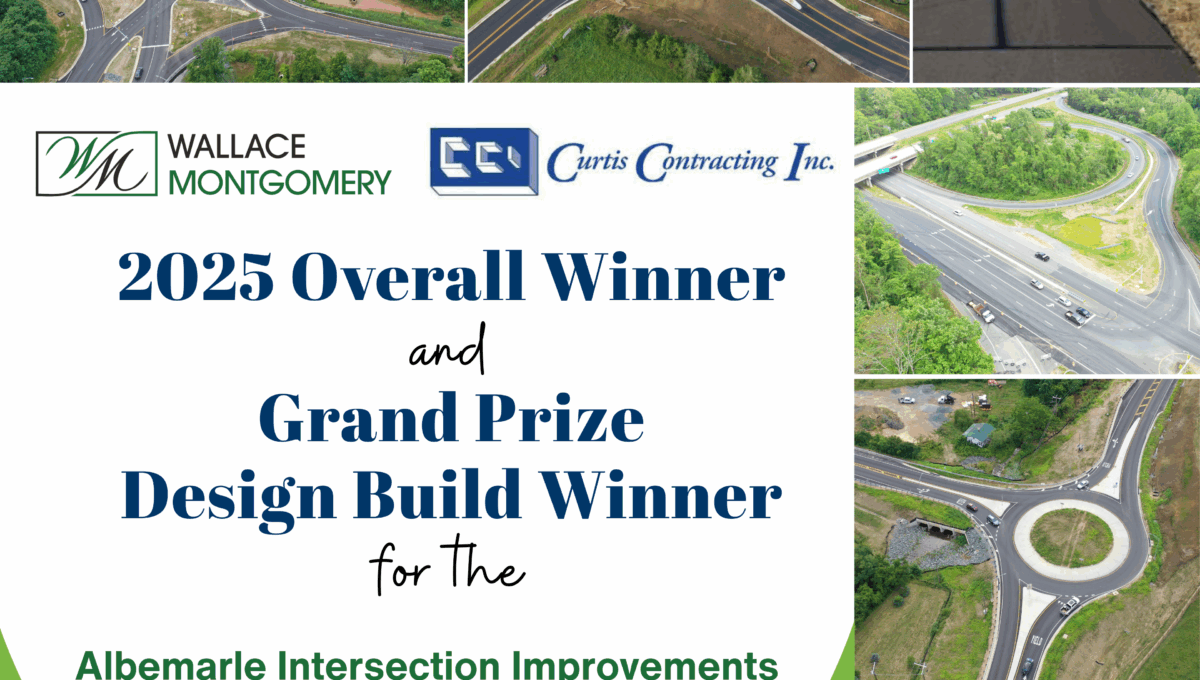 WM WALLACE MONTGOMERY

CCI Curtis Contracting Inc.

2025 Overall Winner

and

Grand Prize Design Build Winner

for the

Albemarle Intersection Improvements